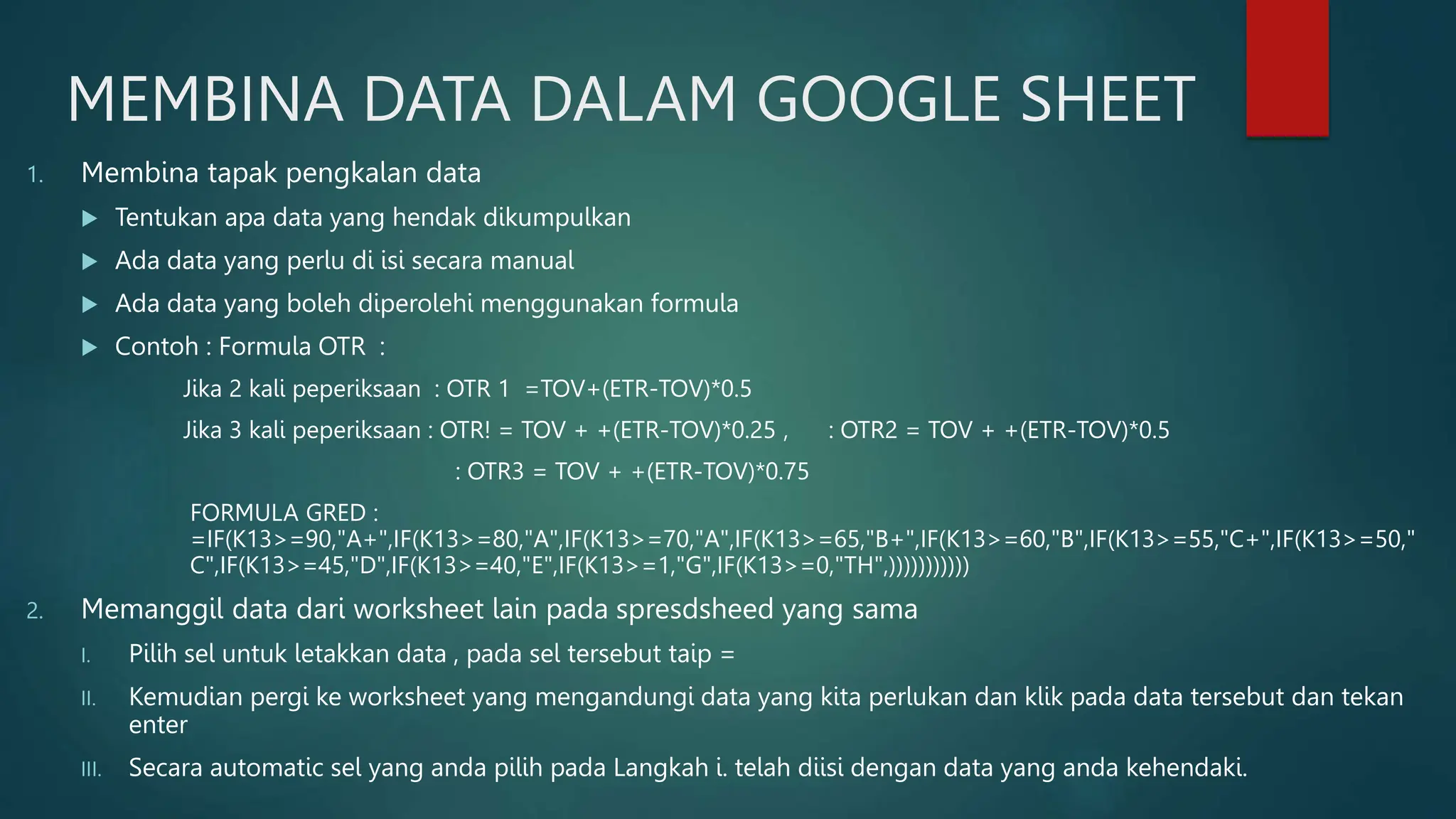 MEMBINA DATA DALAM GOOGLE SHEET

1. Membina tapak pengkalan data

▶ Tentukan apa data yang hendak dikumpulkan

▶ Ada data yang perlu di isi secara manual

▶ Ada data yang boleh diperolehi menggunakan formula

▶ Contoh : Formula OTR :

Jika 2 kali peperiksaan : OTR 1 =TOV+(ETR-TOV)*0.5

Jika 3 kali peperiksaan : OTR! = TOV + +(ETR-TOV)*0.25 , : OTR2 = TOV + +(ETR-TOV)*0.5

: OTR3 = TOV + +(ETR-TOV)*0.75

FORMULA GRED :
=IF(K13>=90,"A+",IF(K13>=80,"A",IF(K13>=70,"A",IF(K13>=65,"B+",IF(K13>=60,"B",IF(K13>=55,"C+",IF(K13>=50,"C",IF(K13>=45,"D",IF(K13>=40,"E",IF(K13>=1,"G",IF(K13>=0,"TH",)))))))))))

2. Memanggil data dari worksheet lain pada spresdsheed yang sama

I. Pilih sel untuk letakkan data , pada sel tersebut taip =

II. Kemudian pergi ke worksheet yang mengandungi data yang kita perlukan dan klik pada data tersebut dan tekan enter

III. Secara automatic sel yang anda pilih pada Langkah i. telah diisi dengan data yang anda kehendaki.